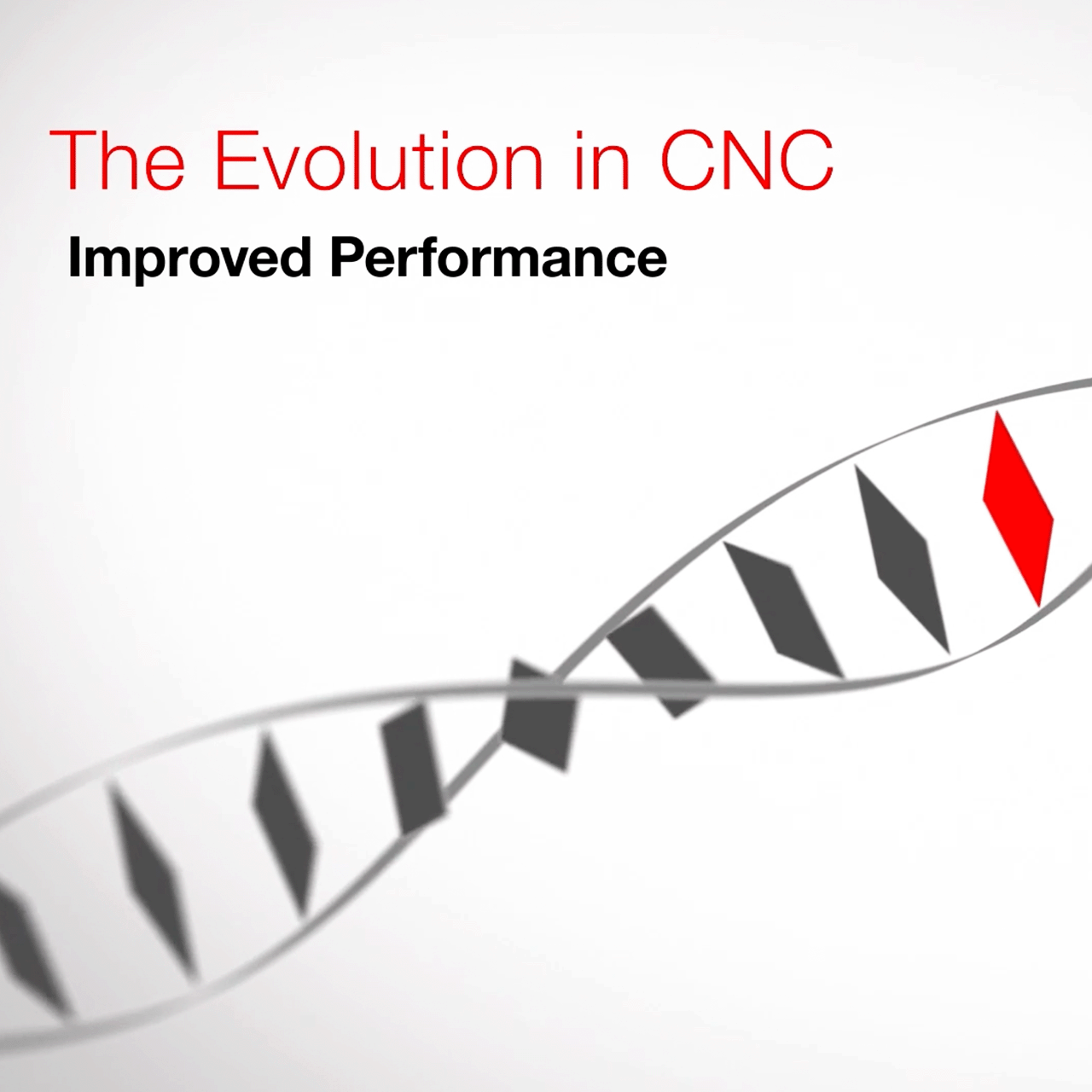 The Evolution in CNC

Improved Performance